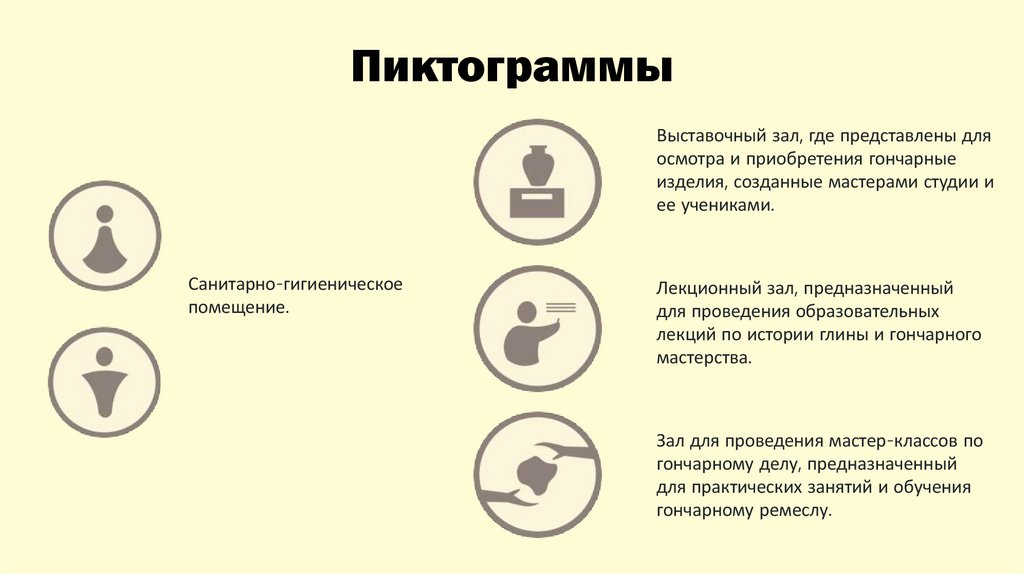 Пиктограммы

Санитарно-гигиеническое помещение.

Выставочный зал, где представлены для осмотра и приобретения гончарные изделия, созданные мастерами студии и ее учениками.

Лекционный зал, предназначенный для проведения образовательных лекций по истории глины и гончарного мастерства.

Зал для проведения мастер-классов по гончарному делу, предназначенный для практических занятий и обучения гончарному ремеслу.